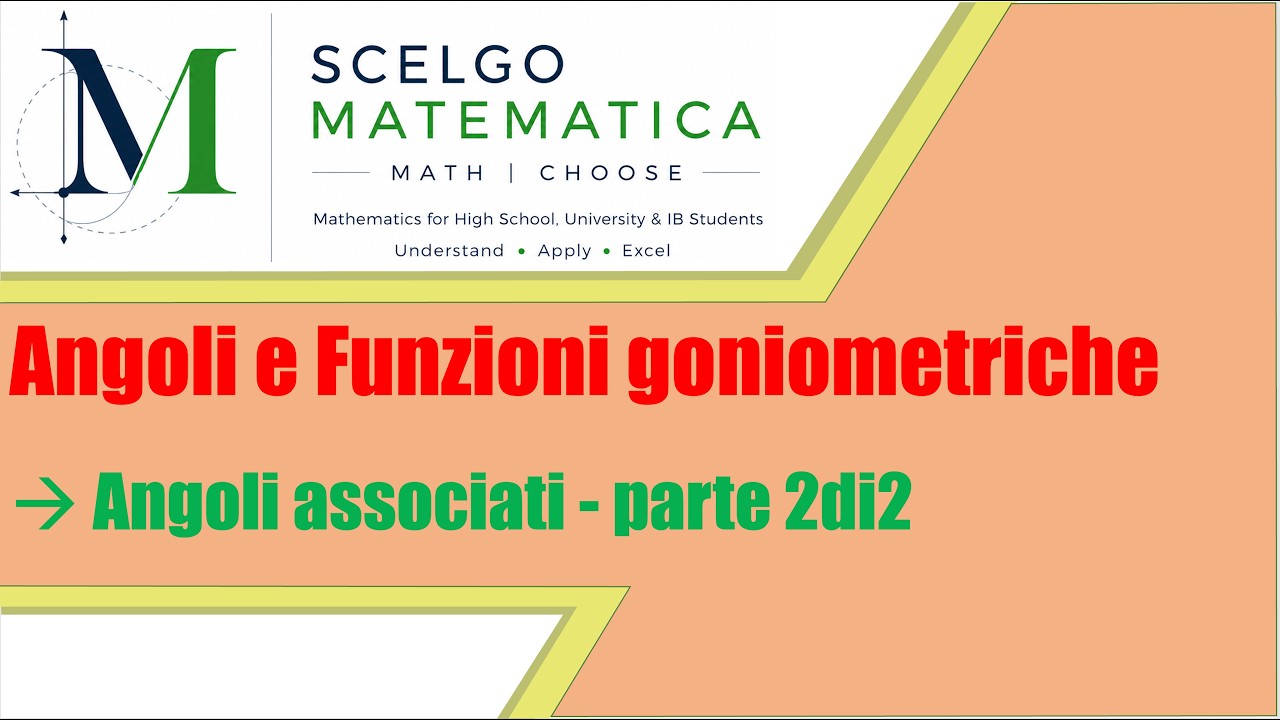 M

SCELGO
MATEMATICA
MATH | CHOOSE
Mathematics for High School, University & IB Students
Understand • Apply • Excel

Angoli e Funzioni goniometriche

→ Angoli associati - parte 2di2